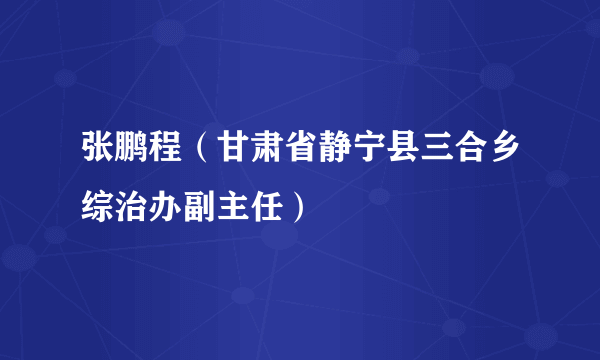 张鹏程（甘肃省静宁县三合乡综治办副主任）